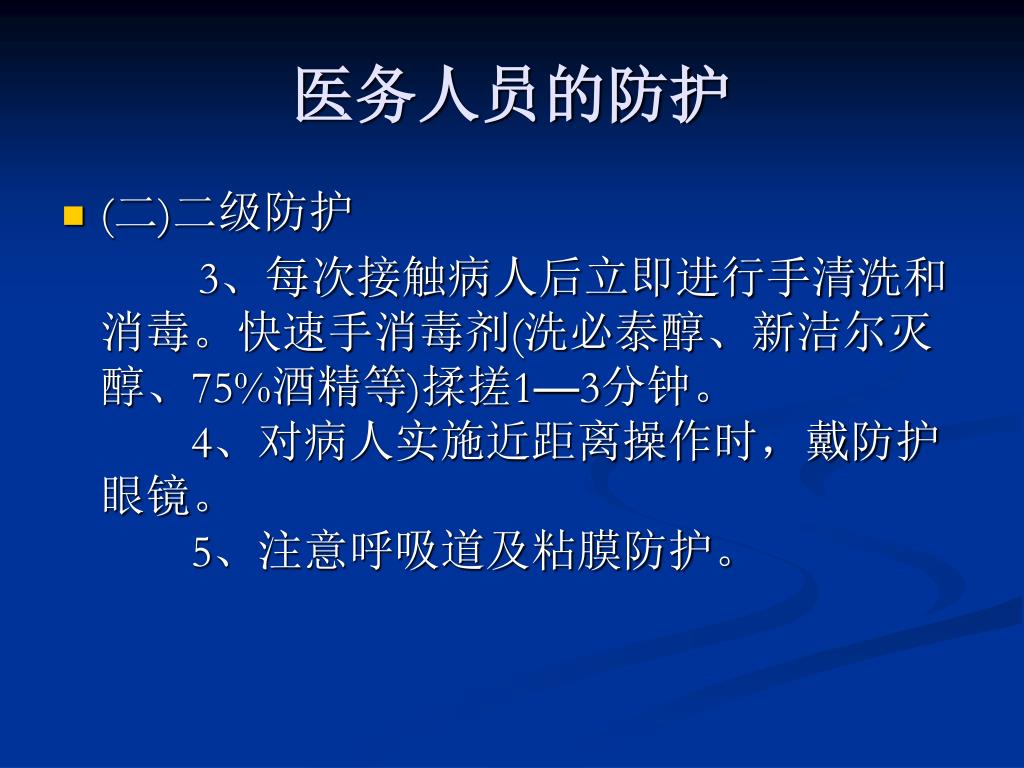 医务人员的防护

(二)二级防护

3、每次接触病人后立即进行手清洗和消毒。快速手消毒剂(洗必泰醇、新洁尔灭醇、75%酒精等)揉搓1—3分钟。

4、对病人实施近距离操作时，戴防护眼镜。

5、注意呼吸道及粘膜防护。